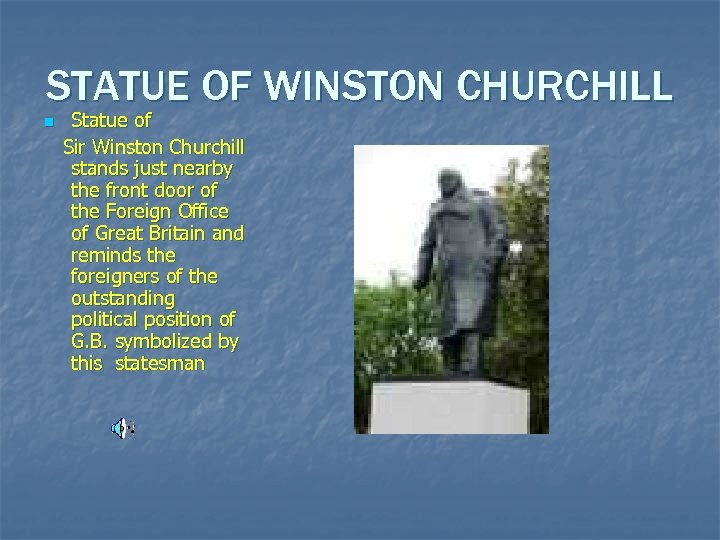 STATUE OF WINSTON CHURCHILL

Statue of

Sir Winston Churchill stands just nearby the front door of the Foreign Office of Great Britain and reminds the foreigners of the outstanding political position of G.B. symbolized by this statesman